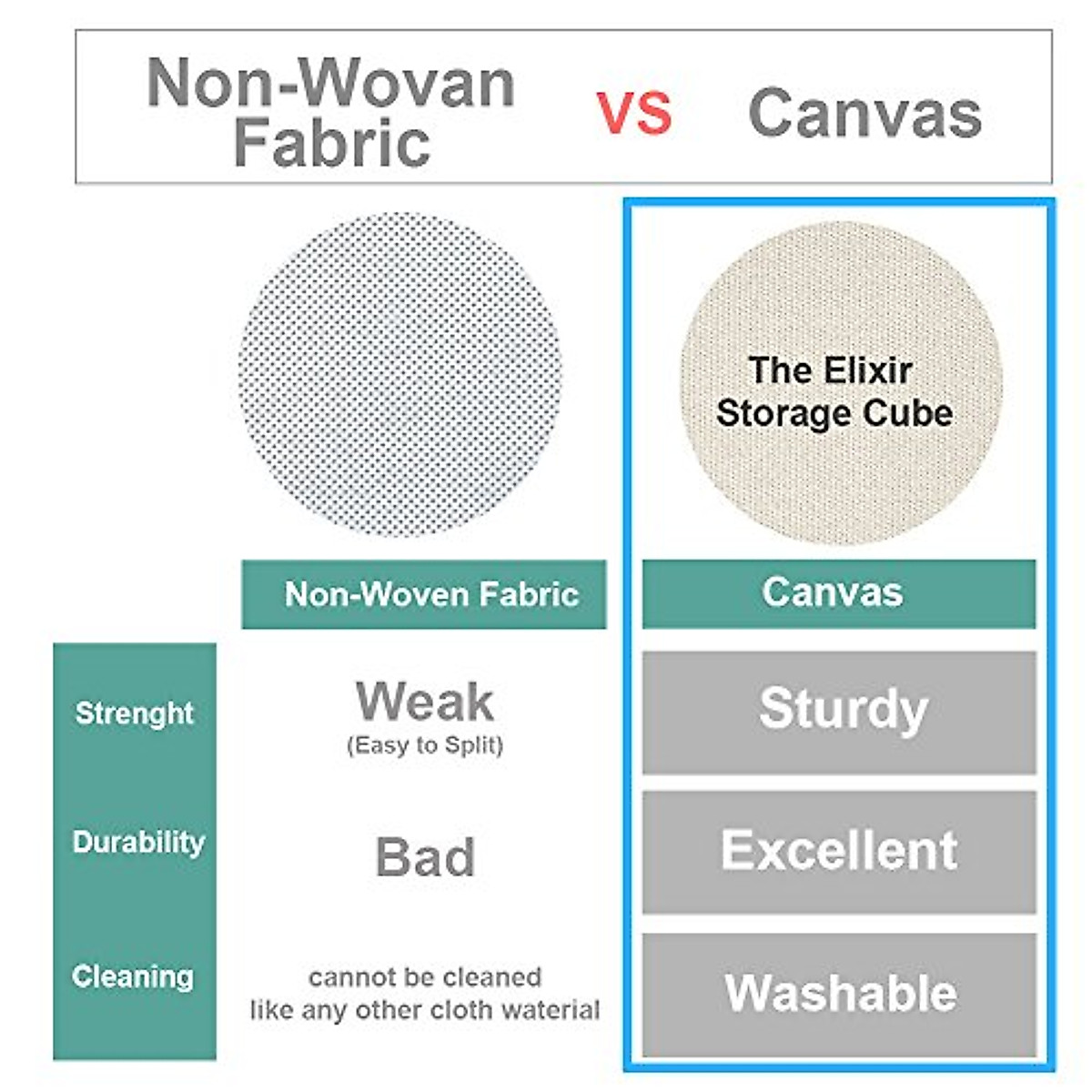 Non-Wovan Fabric VS Canvas

The Elixir Storage Cube

| | Non-Woven Fabric | Canvas |
|---|---|---|
| Strenght | Weak (Easy to Split) | Sturdy |
| Durability | Bad | Excellent |
| Cleaning | cannot be cleaned like any other cloth waterial | Washable |